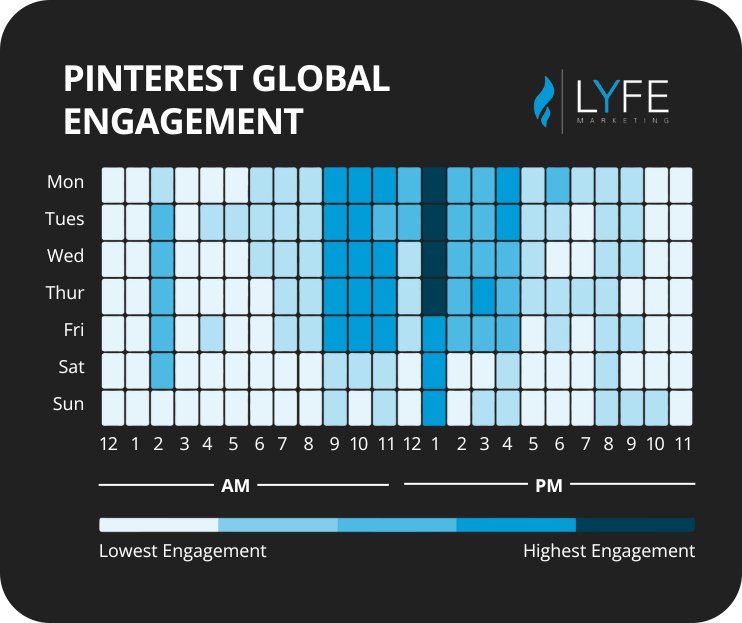 PINTEREST GLOBAL ENGAGEMENT

LYFE
MARKETING

Mon
Tues
Wed
Thur
Fri
Sat
Sun

12 1 2 3 4 5 6 7 8 9 10 11 12 1 2 3 4 5 6 7 8 9 10 11

AM
PM

Lowest Engagement
Highest Engagement